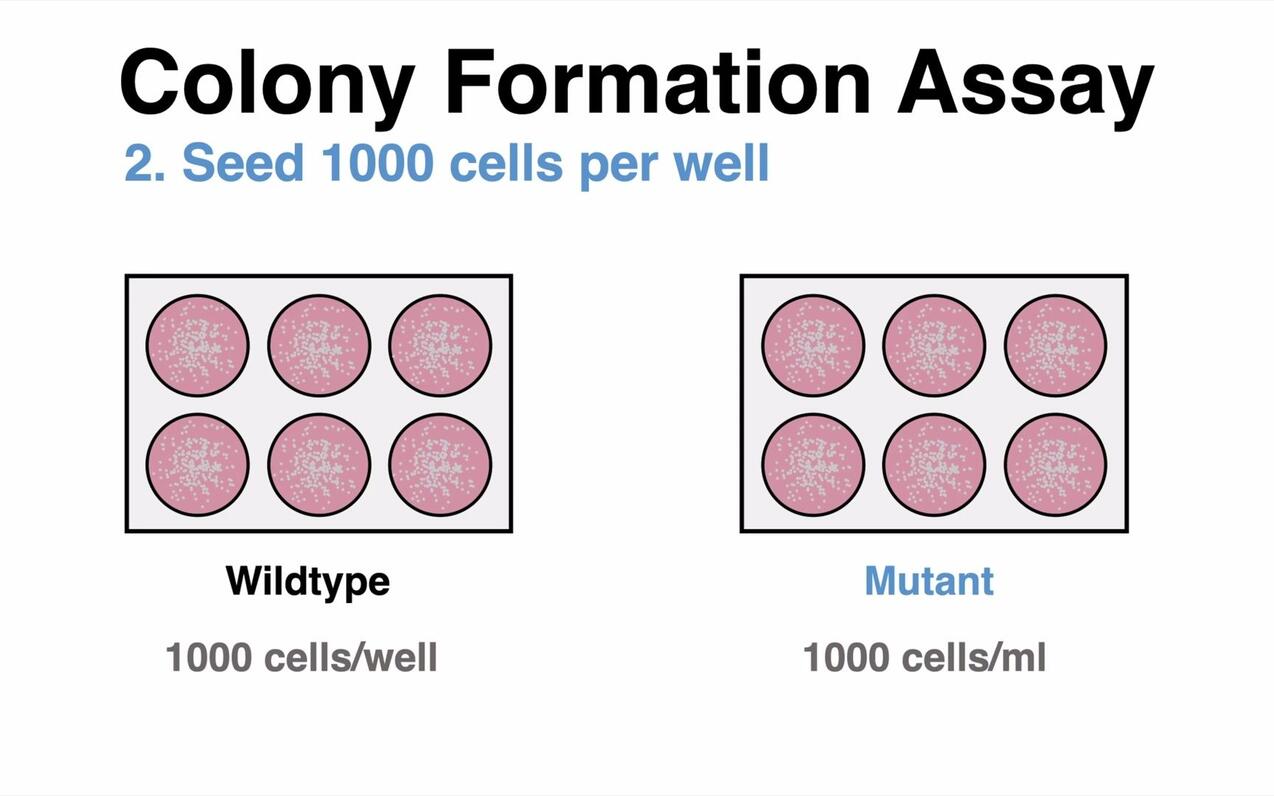 Colony Formation Assay

2. Seed 1000 cells per well

Wildtype

1000 cells/well

Mutant

1000 cells/ml